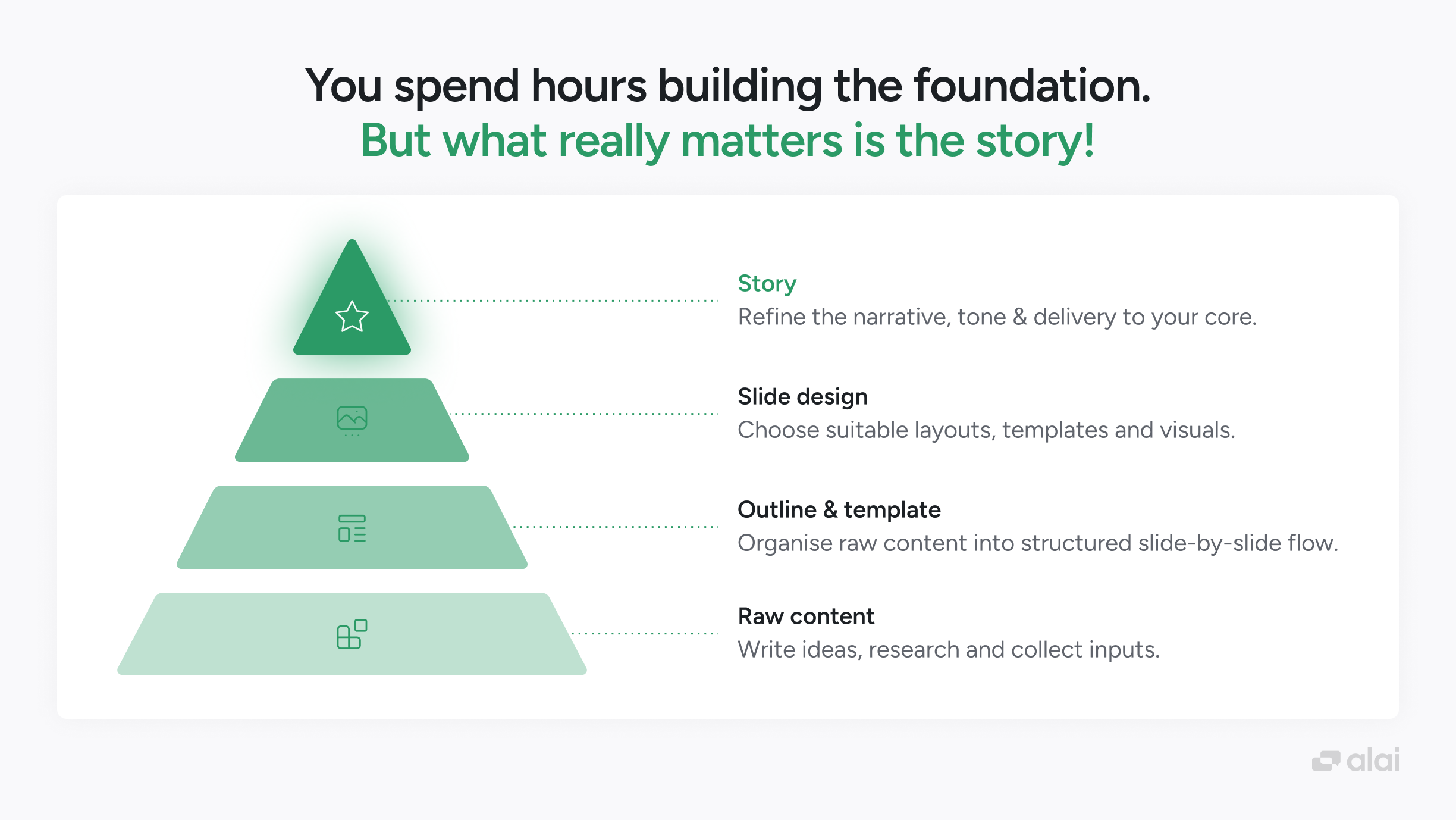 You spend hours building the foundation.
But what really matters is the story!

Story
Refine the narrative, tone & delivery to your core.

Slide design
Choose suitable layouts, templates and visuals.

Outline & template
Organise raw content into structured slide-by-slide flow.

Raw content
Write ideas, research and collect inputs.

alai